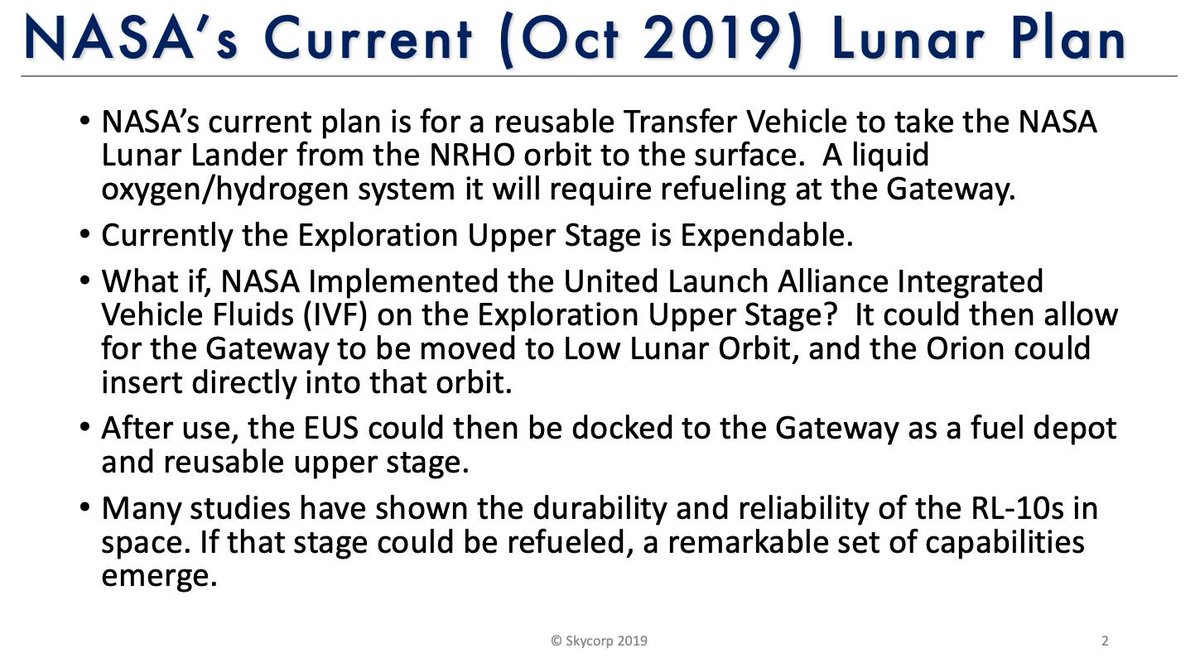 NASA's Current (Oct 2019) Lunar Plan

• NASA's current plan is for a reusable Transfer Vehicle to take the NASA Lunar Lander from the NRHO orbit to the surface. A liquid oxygen/hydrogen system it will require refueling at the Gateway.

• Currently the Exploration Upper Stage is Expendable.

• What if, NASA Implemented the United Launch Alliance Integrated Vehicle Fluids (IVF) on the Exploration Upper Stage? It could then allow for the Gateway to be moved to Low Lunar Orbit, and the Orion could insert directly into that orbit.

• After use, the EUS could then be docked to the Gateway as a fuel depot and reusable upper stage.

• Many studies have shown the durability and reliability of the RL-10s in space. If that stage could be refueled, a remarkable set of capabilities emerge.

© Skycorp 2019

2